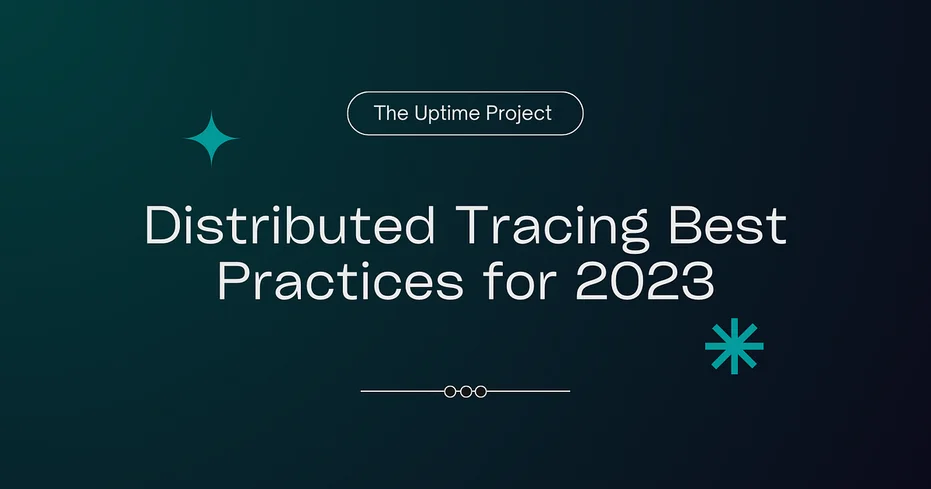 The Uptime Project

Distributed Tracing Best Practices for 2023